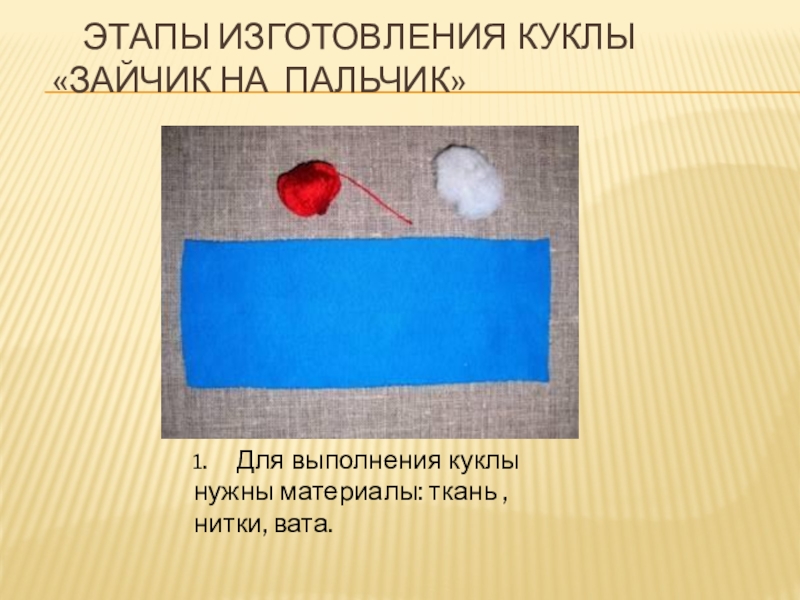 ЭТАПЫ ИЗГОТОВЛЕНИЯ КУКЛЫ «ЗАЙЧИК НА ПАЛЬЧИК»

1. Для выполнения куклы нужны материалы: ткань , нитки, вата.